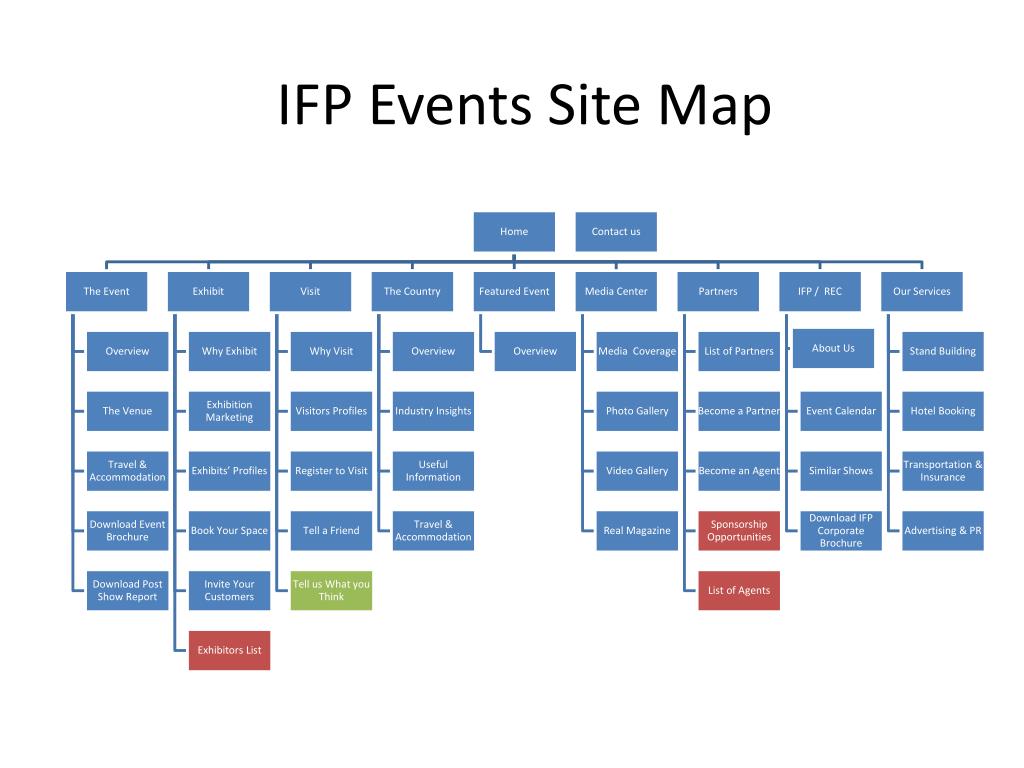 IFP Events Site Map

Home

Contact us

The Event

Overview

The Venue

Travel & Accommodation

Download Event Brochure

Download Post Show Report

Exhibit

Why Exhibit

Exhibition Marketing

Exhibits' Profiles

Book Your Space

Invite Your Customers

Exhibitors List

Visit

Why Visit

Visitors Profiles

Register to Visit

Tell a Friend

Tell us What you Think

The Country

Overview

Industry Insights

Useful Information

Travel & Accommodation

Featured Event

Overview

Media Center

Media Coverage

Photo Gallery

Video Gallery

Real Magazine

Partners

List of Partners

Become a Partner

Become an Agent

Sponsorship Opportunities

List of Agents

IFP / REC

About Us

Event Calendar

Similar Shows

Download IFP Corporate Brochure

Our Services

Stand Building

Hotel Booking

Transportation & Insurance

Advertising & PR